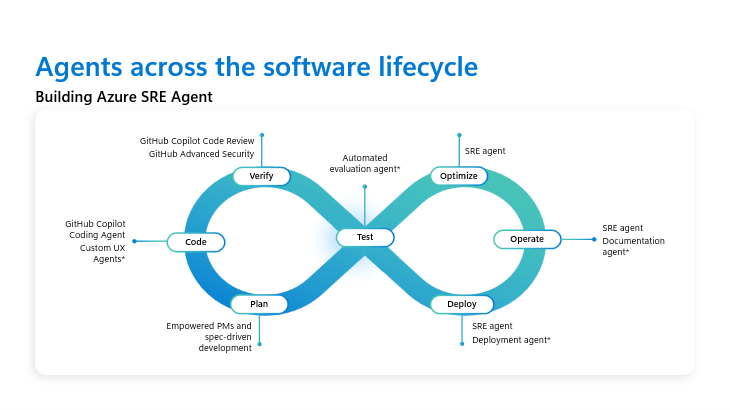 Agents across the software lifecycle

Building Azure SRE Agent

GitHub Copilot Code Review
GitHub Advanced Security

Verify

Automated evaluation agent*

SRE agent

Optimize

GitHub Copilot Coding Agent
Custom UX Agents*

Code

Test

Operate

SRE agent
Documentation agent*

Plan

Deploy

Empowered PMs and spec-driven development

SRE agent
Deployment agent*